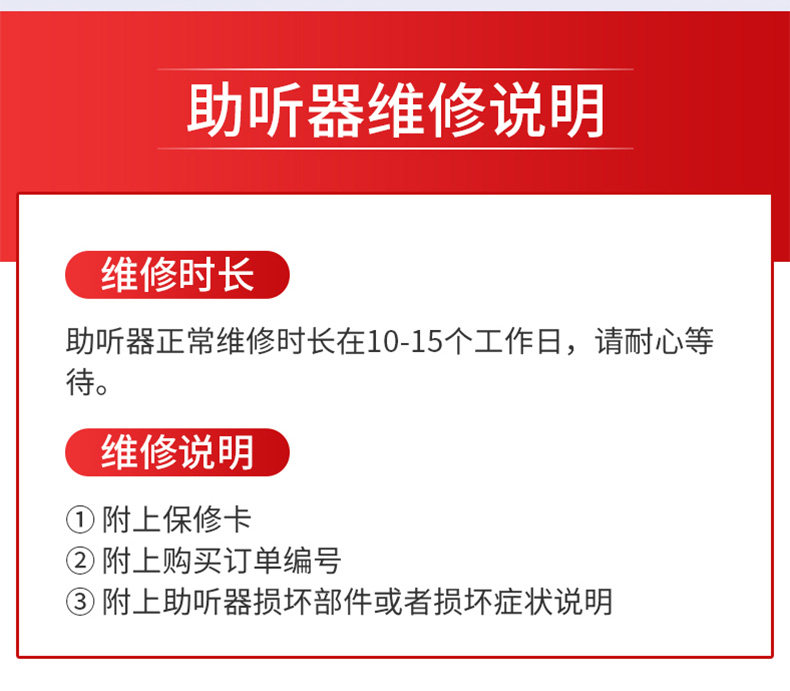 助听器维修说明

维修时长

助听器正常维修时长在10-15个工作日，请耐心等待。

维修说明

① 附上保修卡
② 附上购买订单编号
③ 附上助听器损坏部件或者损坏症状说明